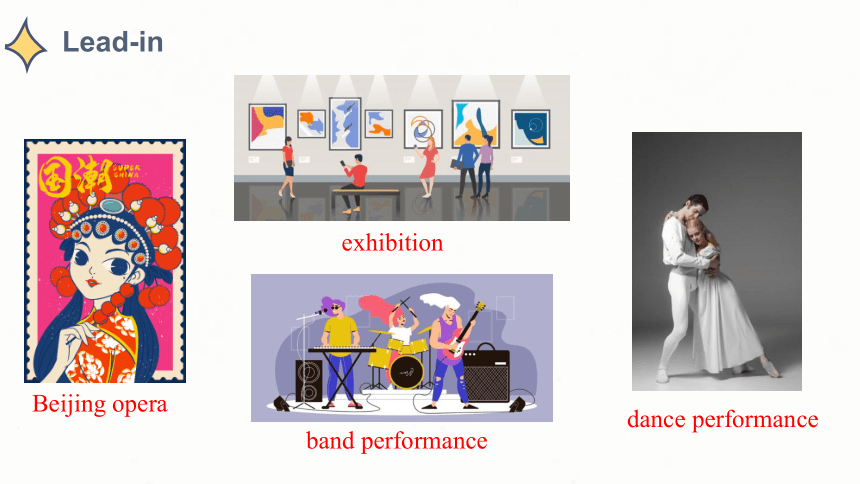 Lead-in

国潮 SUPER CHINA

Beijing opera

exhibition

band performance

dance performance